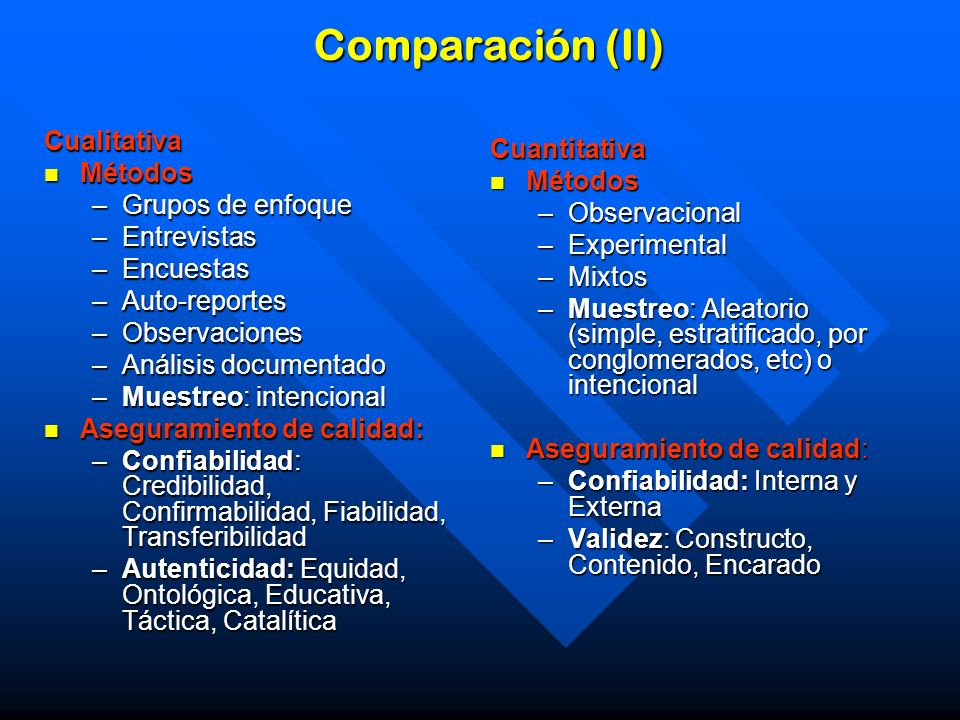 Comparación (II)

Cualitativa
- Métodos
  – Grupos de enfoque
  – Entrevistas
  – Encuestas
  – Auto-reportes
  – Observaciones
  – Análisis documentado
  – Muestreo: intencional
- Aseguramiento de calidad:
  – Confiabilidad: Credibilidad, Confirmabilidad, Fiabilidad, Transferibilidad
  – Autenticidad: Equidad, Ontológica, Educativa, Táctica, Catalítica

Cuantitativa
- Métodos
  – Observacional
  – Experimental
  – Mixtos
  – Muestreo: Aleatorio (simple, estratificado, por conglomerados, etc) o intencional
- Aseguramiento de calidad:
  – Confiabilidad: Interna y Externa
  – Validez: Constructo, Contenido, Encarado